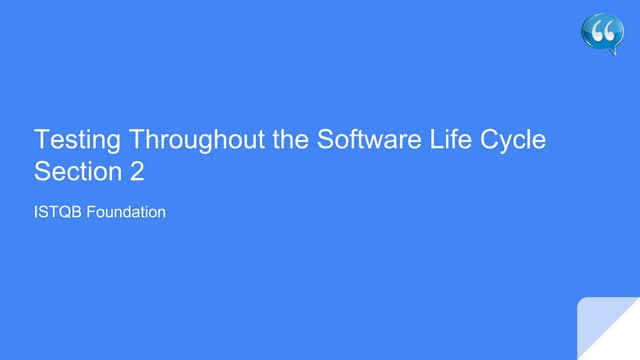 Testing Throughout the Software Life Cycle
Section 2

ISTQB Foundation